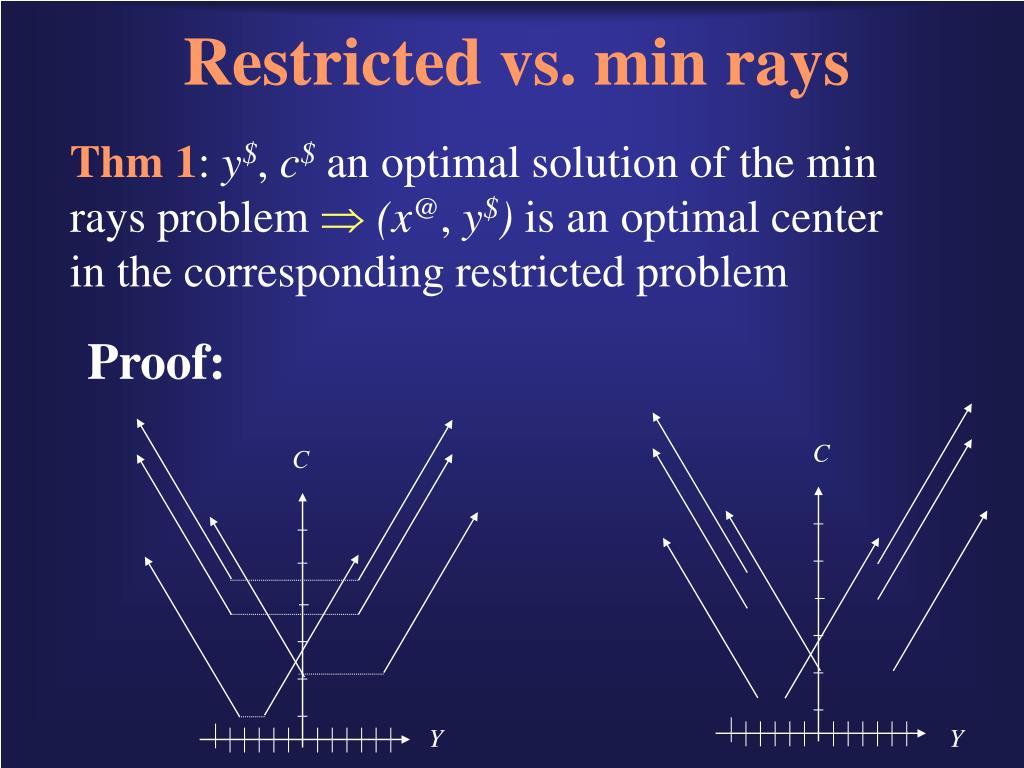 Restricted vs. min rays

Thm 1: $y^{\$}$, $c^{\$}$ an optimal solution of the min rays problem $\Rightarrow$ $(x^{@}, y^{\$})$ is an optimal center in the corresponding restricted problem

Proof:

C

Y

C

Y